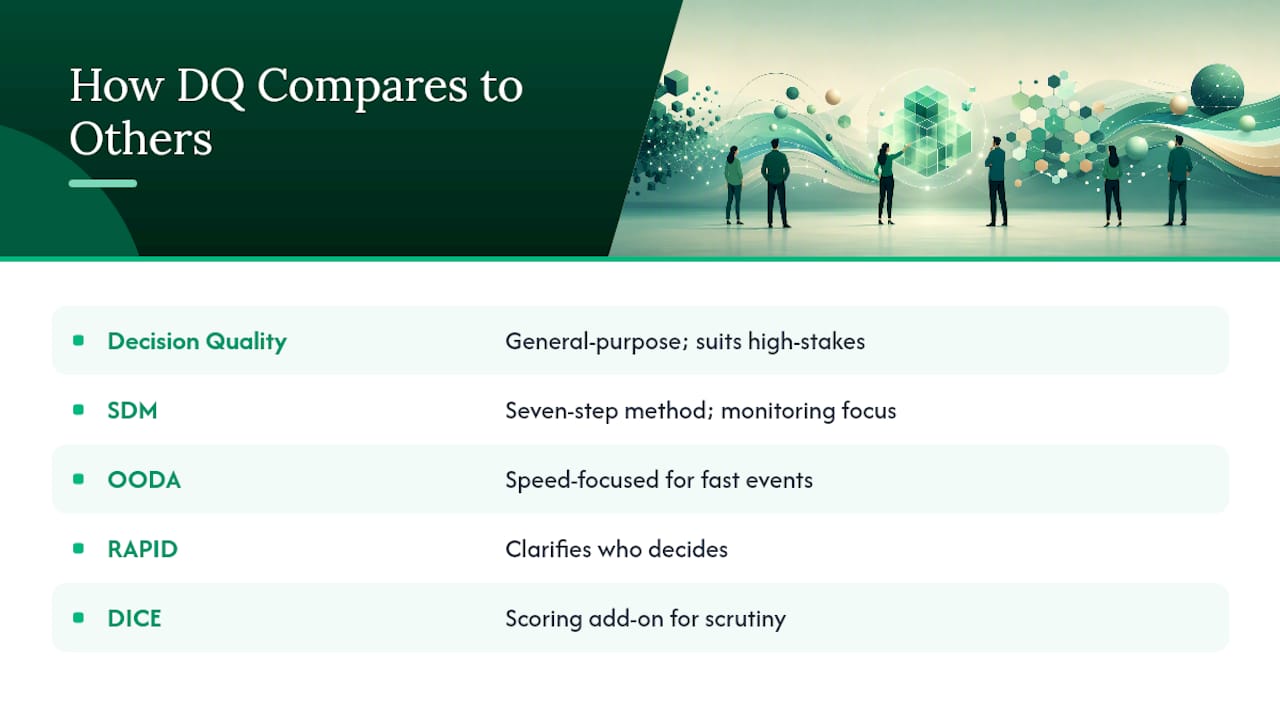 How DQ Compares to Others

| | |
|---|---|
| Decision Quality | General-purpose; suits high-stakes |
| SDM | Seven-step method; monitoring focus |
| OODA | Speed-focused for fast events |
| RAPID | Clarifies who decides |
| DICE | Scoring add-on for scrutiny |